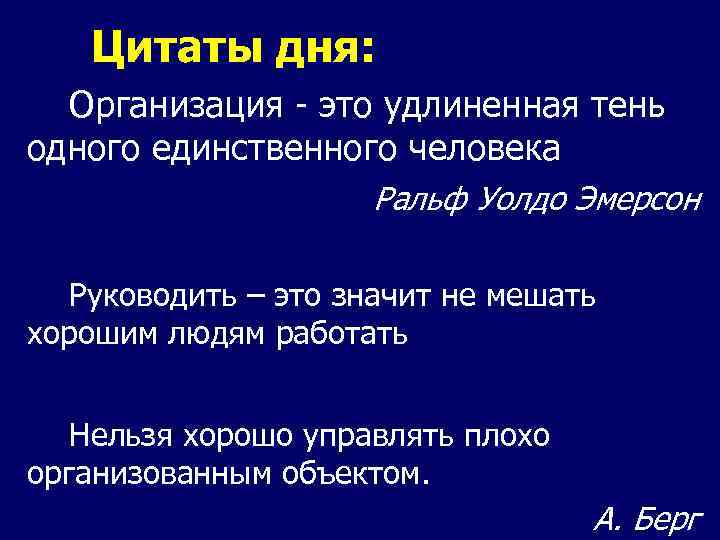 Цитаты дня:

Организация - это удлиненная тень одного единственного человека

Ральф Уолдо Эмерсон

Руководить – это значит не мешать хорошим людям работать

Нельзя хорошо управлять плохо организованным объектом.

А. Берг